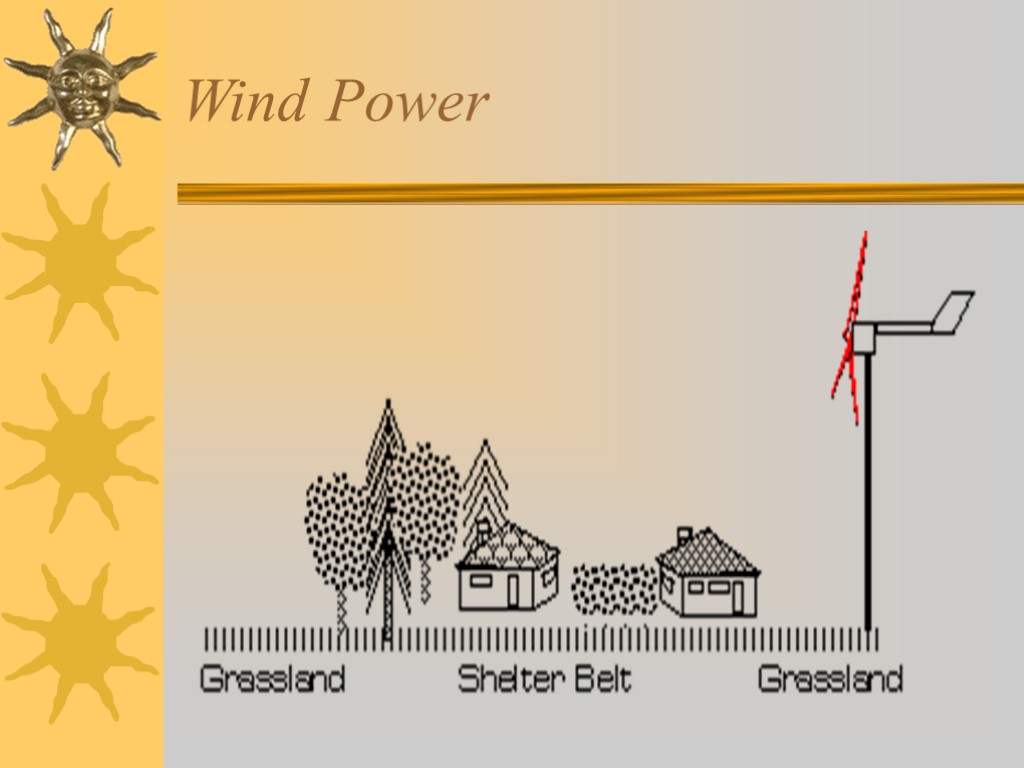 Wind Power

Grassland Shelter Belt Grassland